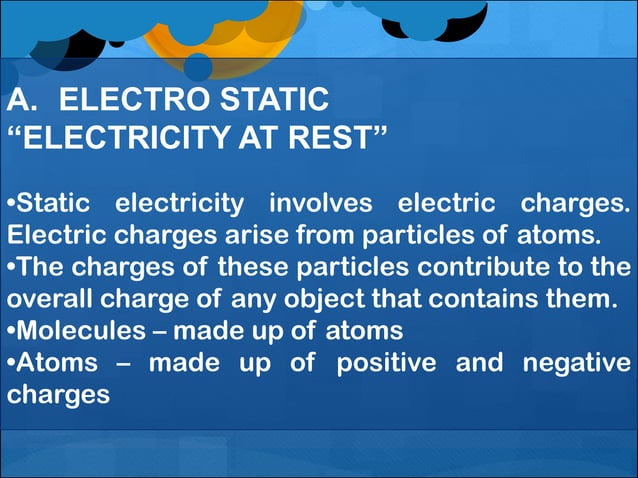 A. ELECTRO STATIC
“ELECTRICITY AT REST”

•Static electricity involves electric charges. Electric charges arise from particles of atoms.
•The charges of these particles contribute to the overall charge of any object that contains them.
•Molecules – made up of atoms
•Atoms – made up of positive and negative charges